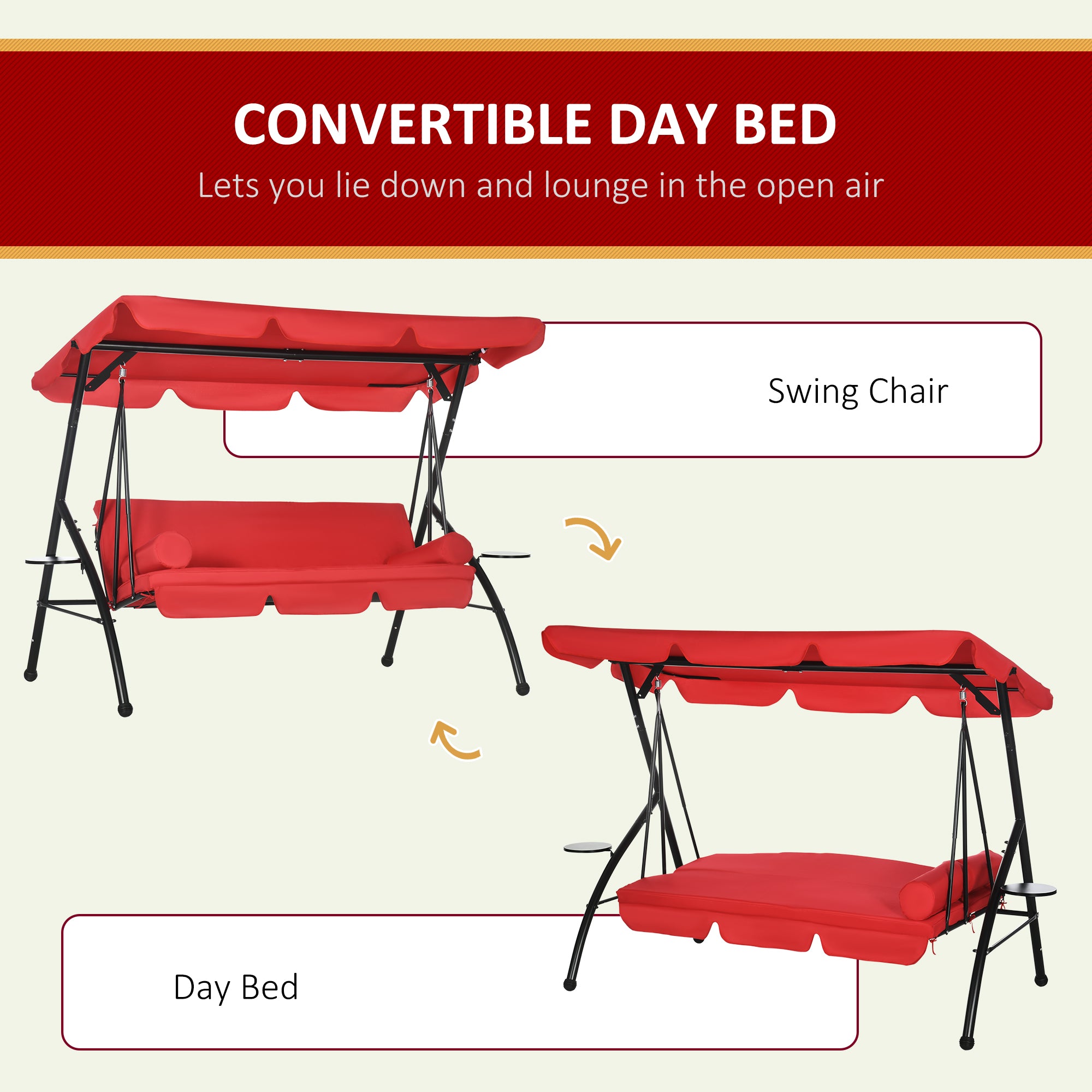 CONVERTIBLE DAY BED

Lets you lie down and lounge in the open air

Swing Chair

Day Bed